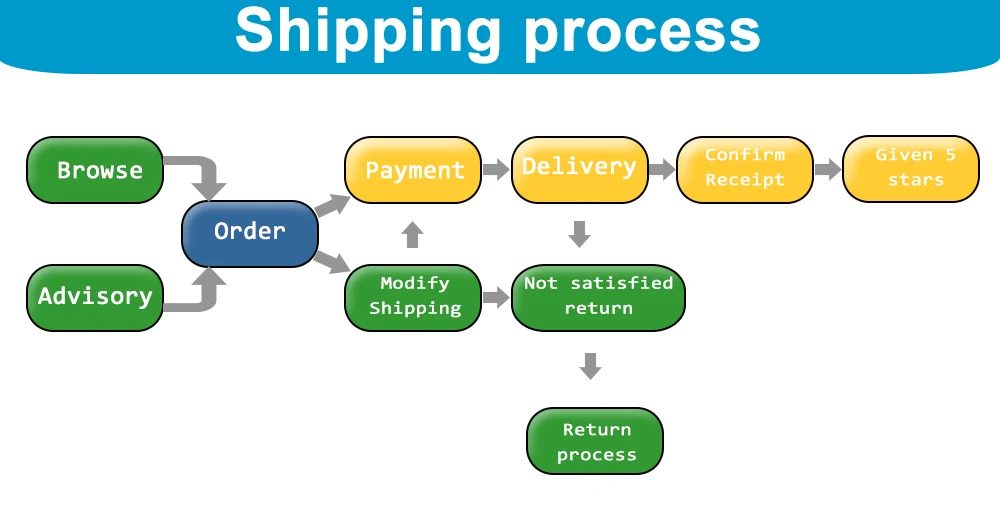 Shipping process

Browse

Advisory

Order

Payment

Delivery

Confirm Receipt

Given 5 stars

Modify Shipping

Not satisfied return

Return process